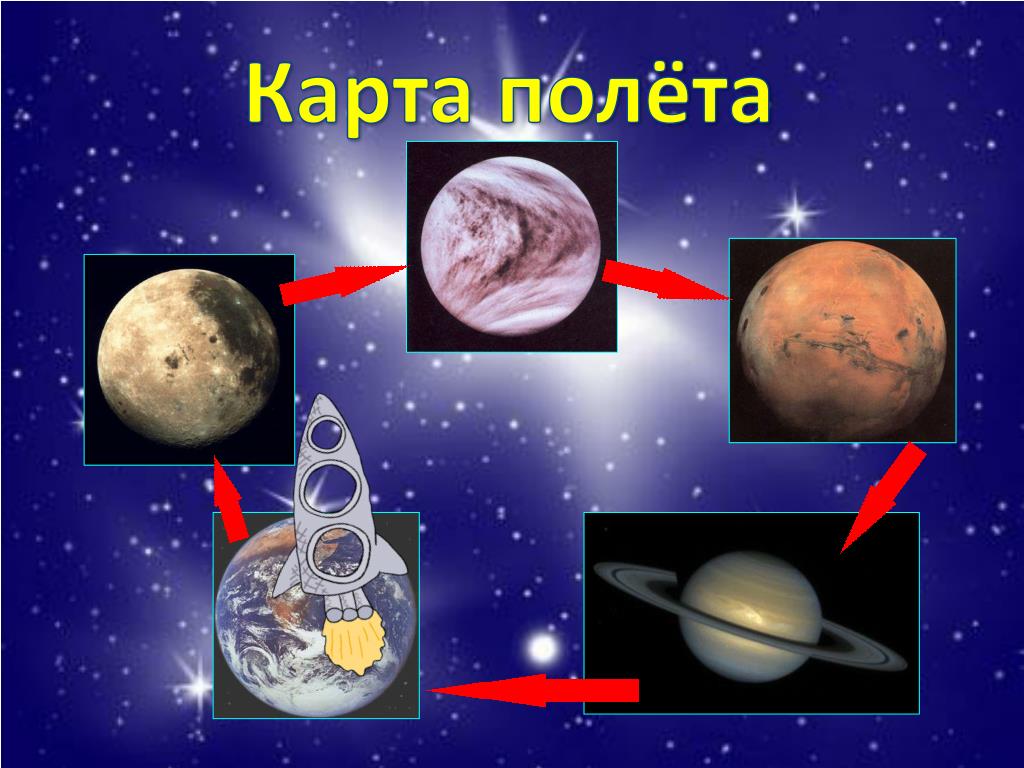 Карта полёта